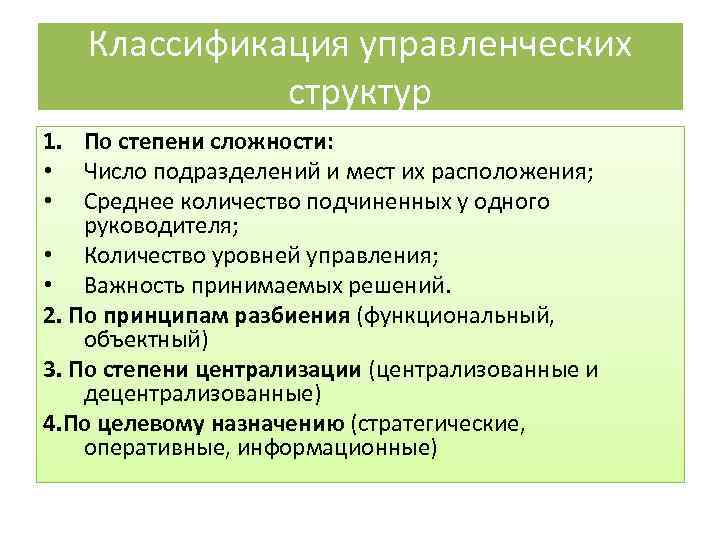 Классификация управленческих структур

1. По степени сложности:
• Число подразделений и мест их расположения;
• Среднее количество подчиненных у одного руководителя;
• Количество уровней управления;
• Важность принимаемых решений.
2. По принципам разбиения (функциональный, объектный)
3. По степени централизации (централизованные и децентрализованные)
4.По целевому назначению (стратегические, оперативные, информационные)